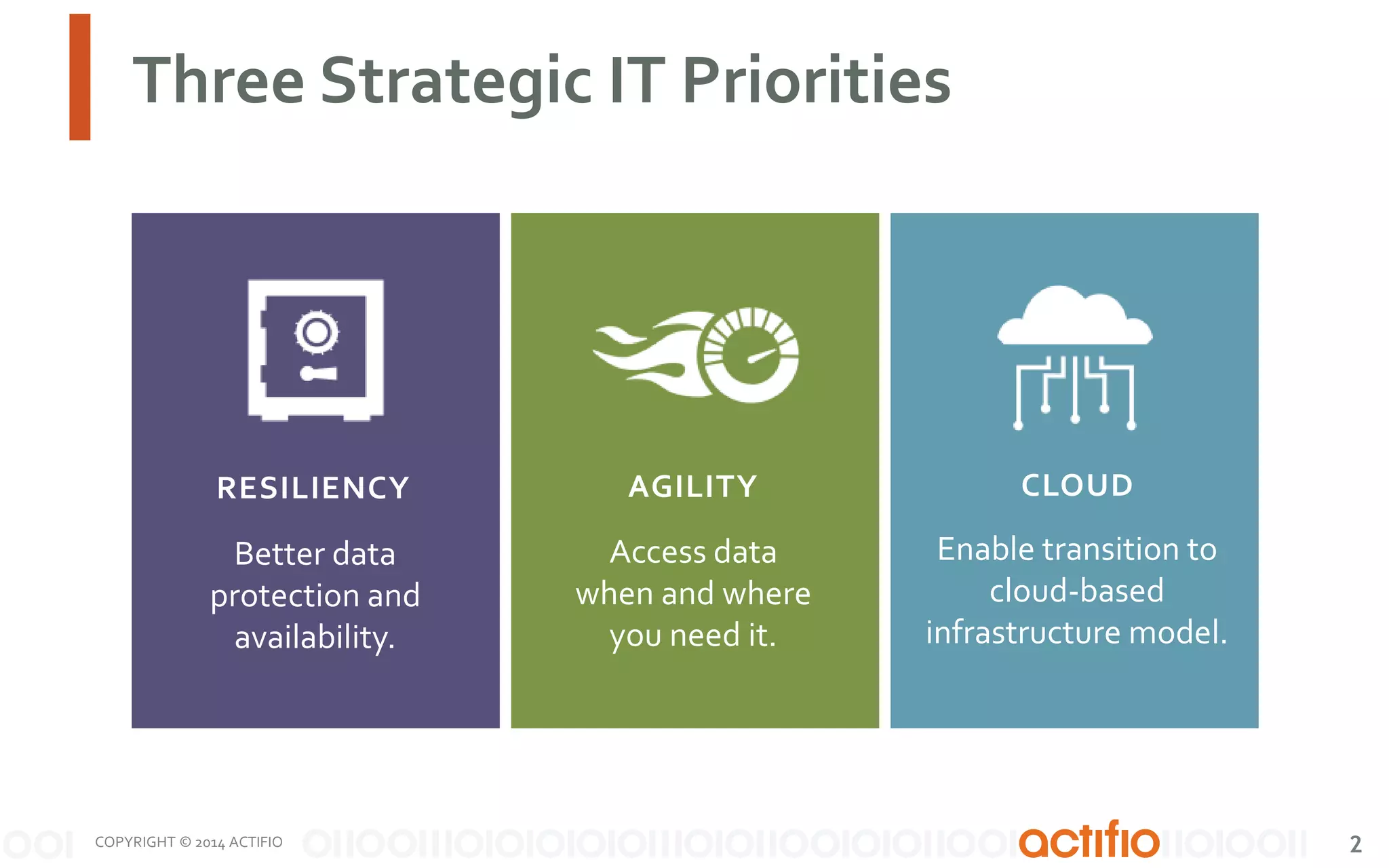 Three Strategic IT Priorities

RESILIENCY

Better data protection and availability.

AGILITY

Access data when and where you need it.

CLOUD

Enable transition to cloud-based infrastructure model.

COPYRIGHT © 2014 ACTIFIO

actifio

2